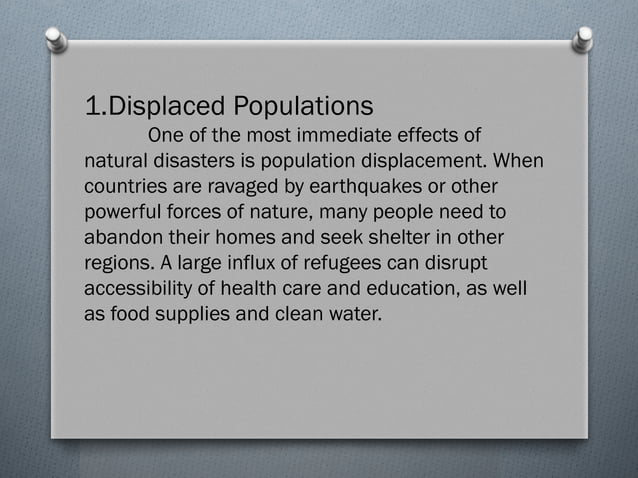 1.Displaced Populations

One of the most immediate effects of natural disasters is population displacement. When countries are ravaged by earthquakes or other powerful forces of nature, many people need to abandon their homes and seek shelter in other regions. A large influx of refugees can disrupt accessibility of health care and education, as well as food supplies and clean water.